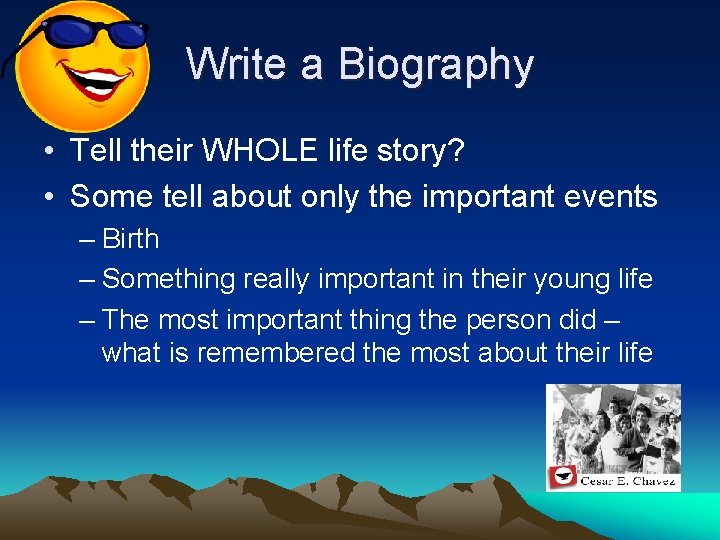 Write a Biography

• Tell their WHOLE life story?
• Some tell about only the important events
– Birth
– Something really important in their young life
– The most important thing the person did – what is remembered the most about their life

Cesar E. Chavez